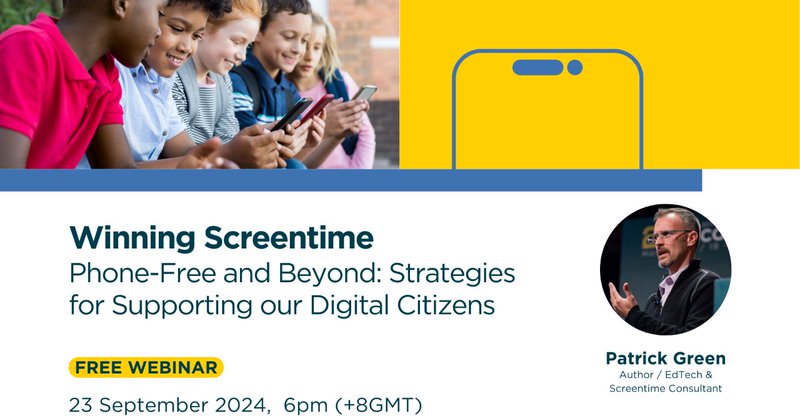 Winning Screentime
Phone-Free and Beyond: Strategies for Supporting our Digital Citizens

FREE WEBINAR

23 September 2024, 6pm (+8GMT)

Patrick Green
Author / EdTech & Screentime Consultant